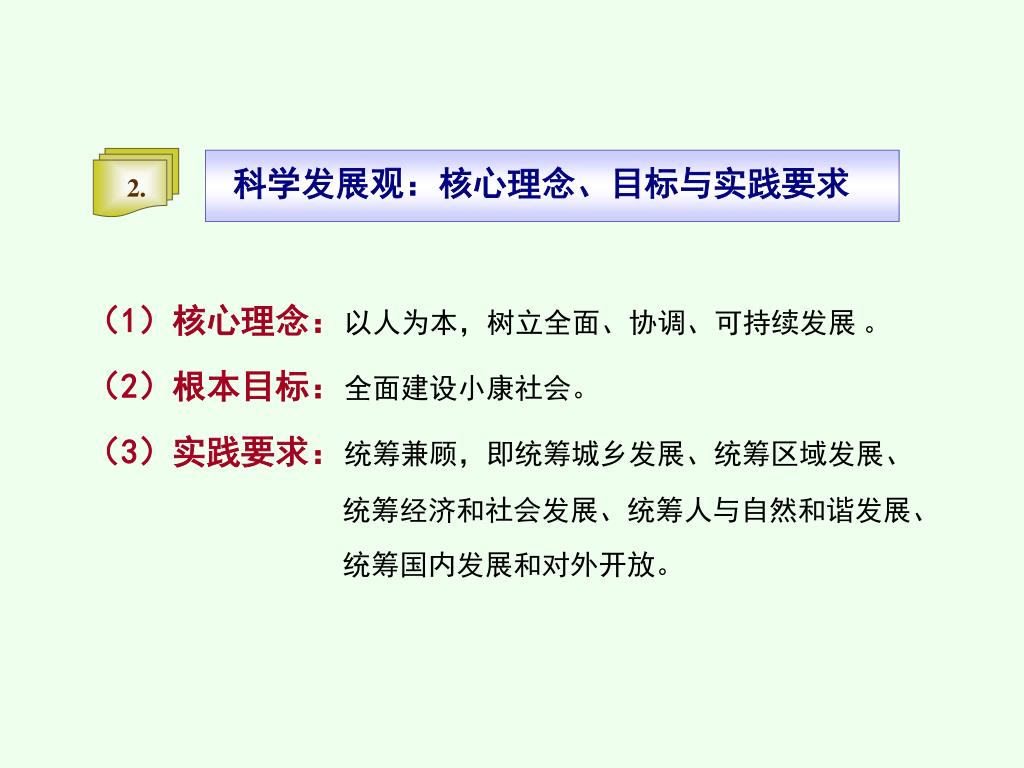 2.

科学发展观：核心理念、目标与实践要求

（1）核心理念：以人为本，树立全面、协调、可持续发展 。

（2）根本目标：全面建设小康社会。

（3）实践要求：统筹兼顾，即统筹城乡发展、统筹区域发展、统筹经济和社会发展、统筹人与自然和谐发展、统筹国内发展和对外开放。